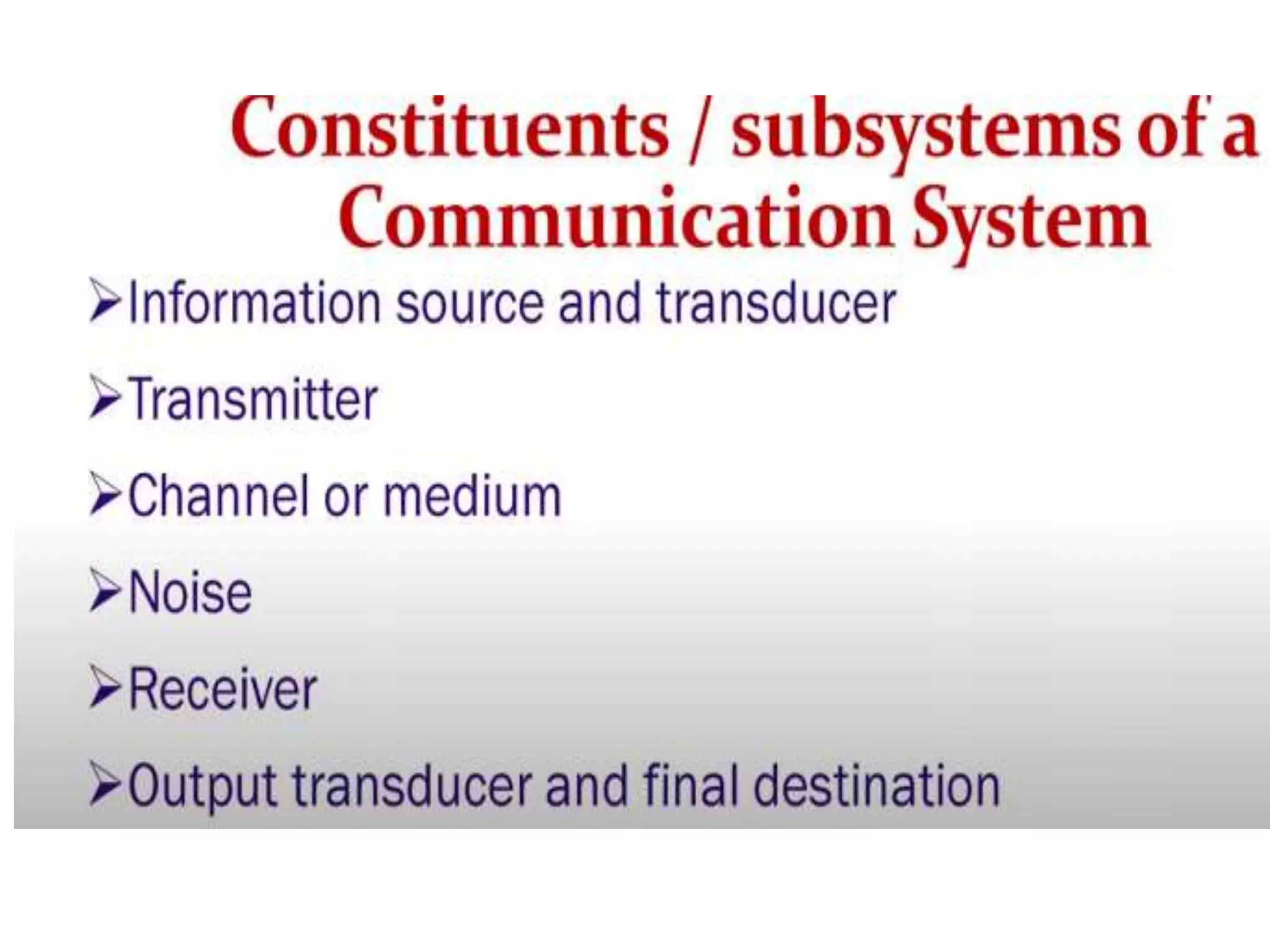 Constituents / subsystems of a Communication System

➢Information source and transducer

➢Transmitter

➢Channel or medium

➢Noise

➢Receiver

➢Output transducer and final destination